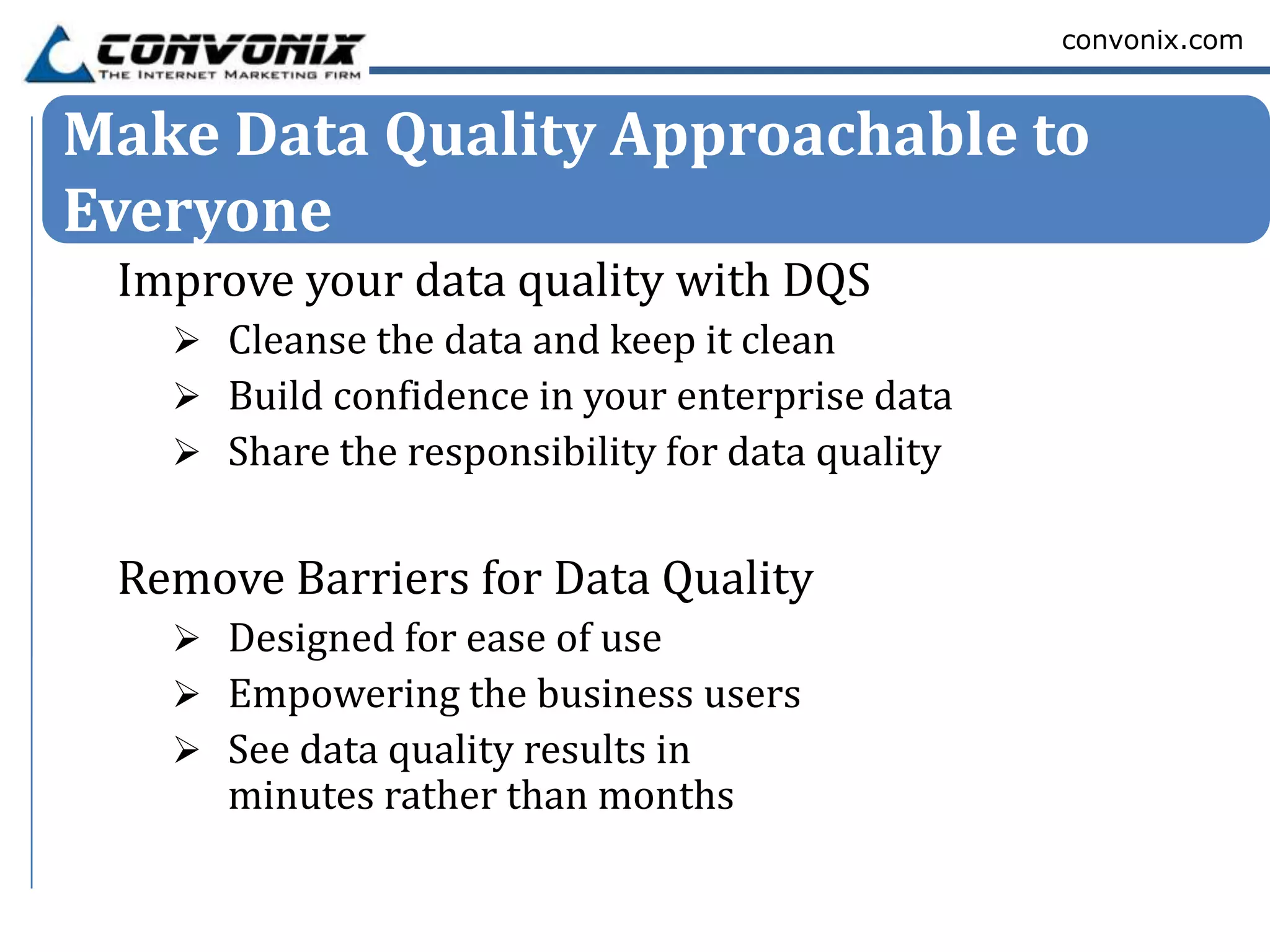 CONVONIX
THE INTERNET MARKETING FIRM

convonix.com

Make Data Quality Approachable to Everyone

Improve your data quality with DQS

➢ Cleanse the data and keep it clean
➢ Build confidence in your enterprise data
➢ Share the responsibility for data quality

Remove Barriers for Data Quality

➢ Designed for ease of use
➢ Empowering the business users
➢ See data quality results in minutes rather than months